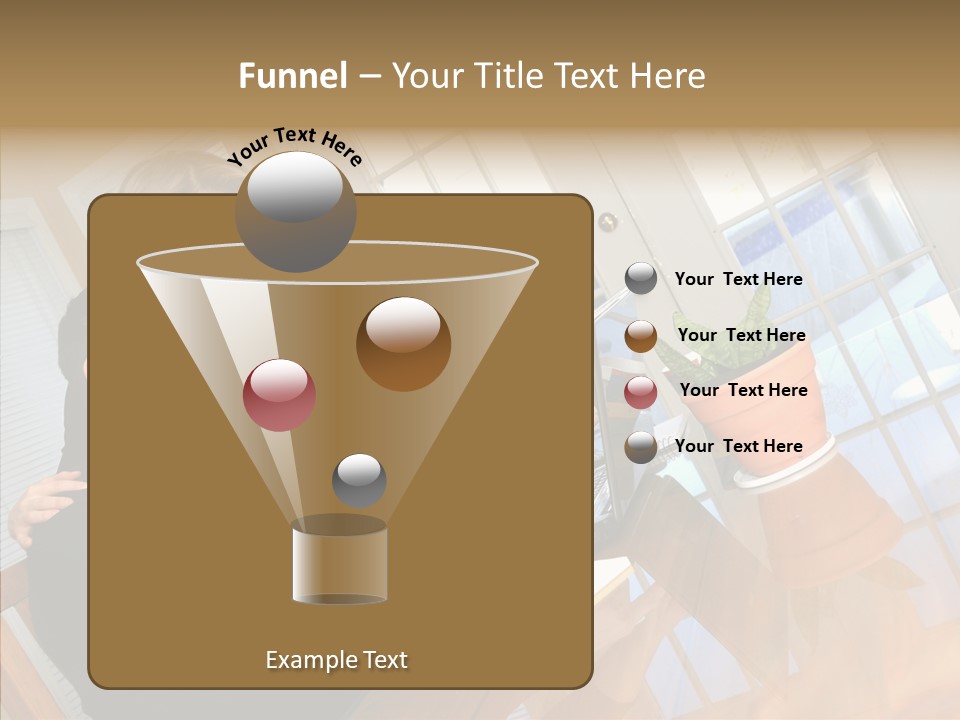 Funnel – Your Title Text Here

Your Text Here

Your Text Here

Your Text Here

Your Text Here

Your Text Here

Example Text